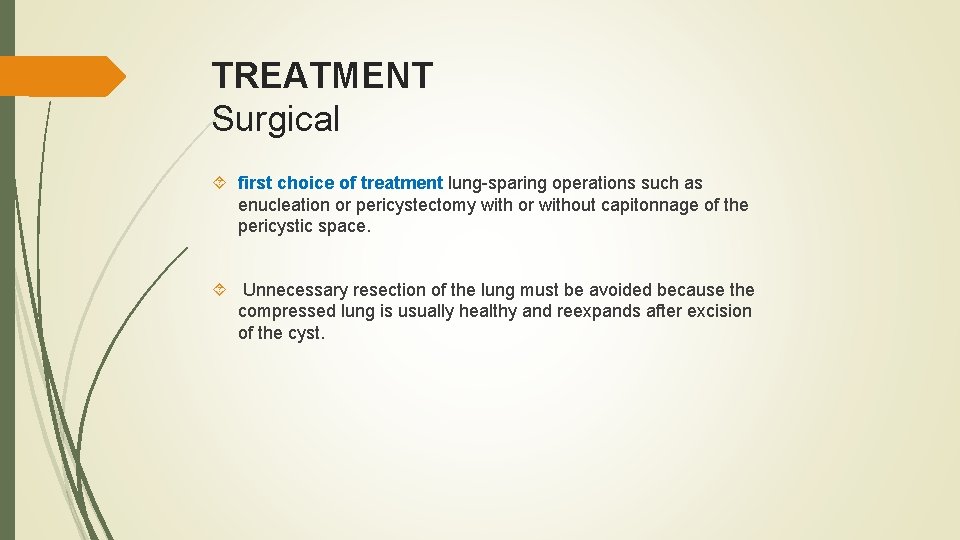 TREATMENT
Surgical

first choice of treatment lung-sparing operations such as enucleation or pericystectomy with or without capitonnage of the pericystic space.

Unnecessary resection of the lung must be avoided because the compressed lung is usually healthy and reexpands after excision of the cyst.